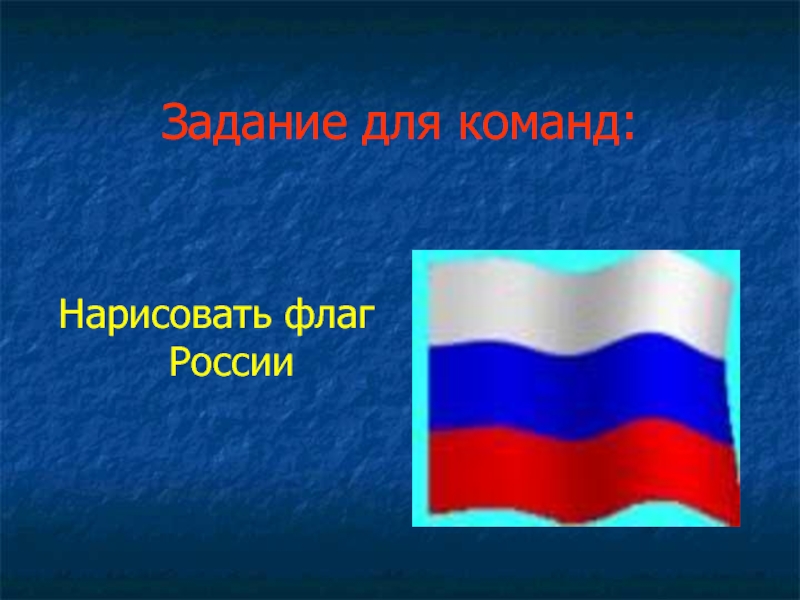 Задание для команд:

Нарисовать флаг России